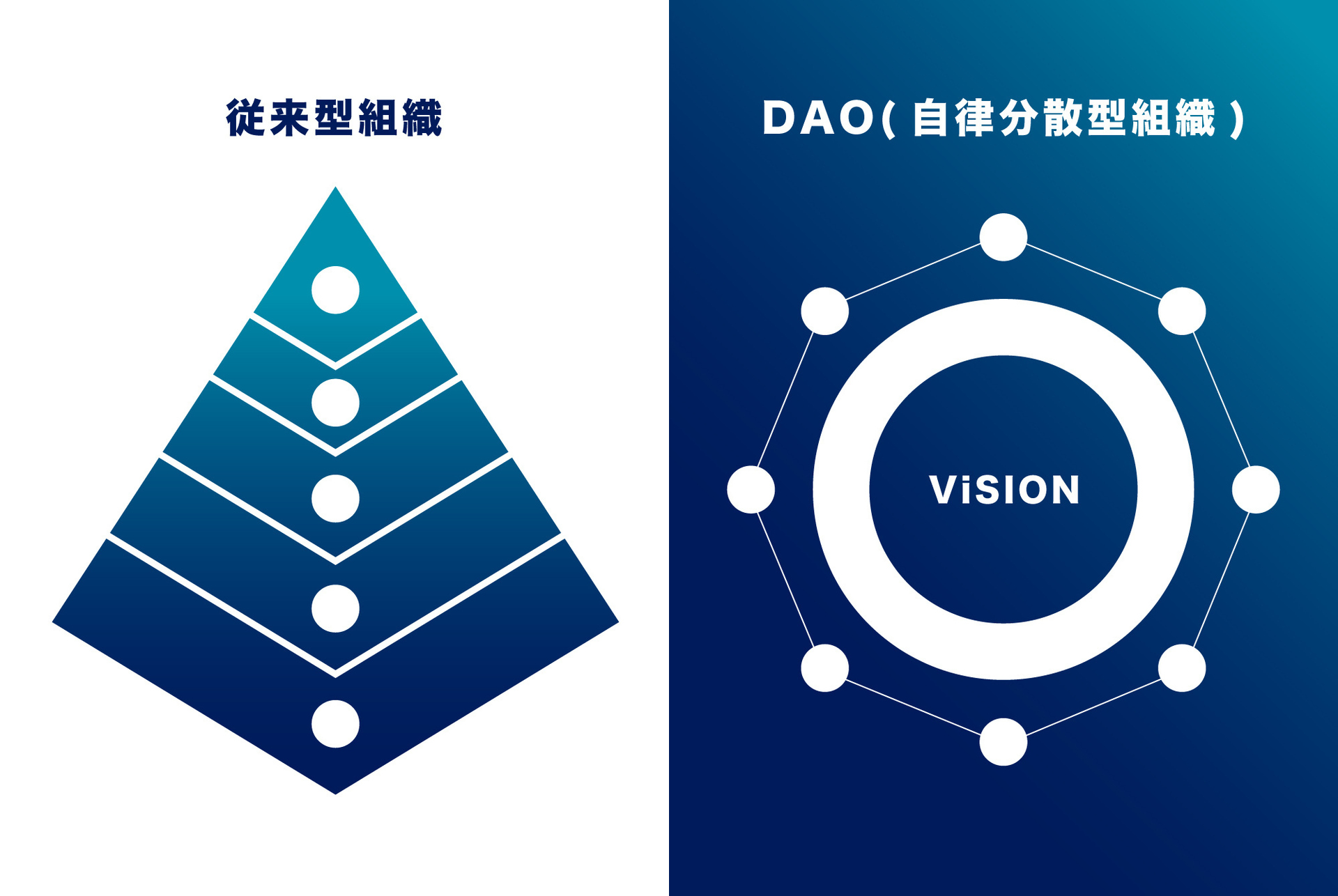 従来型組織

DAO( 自律分散型組織 )

ViSION